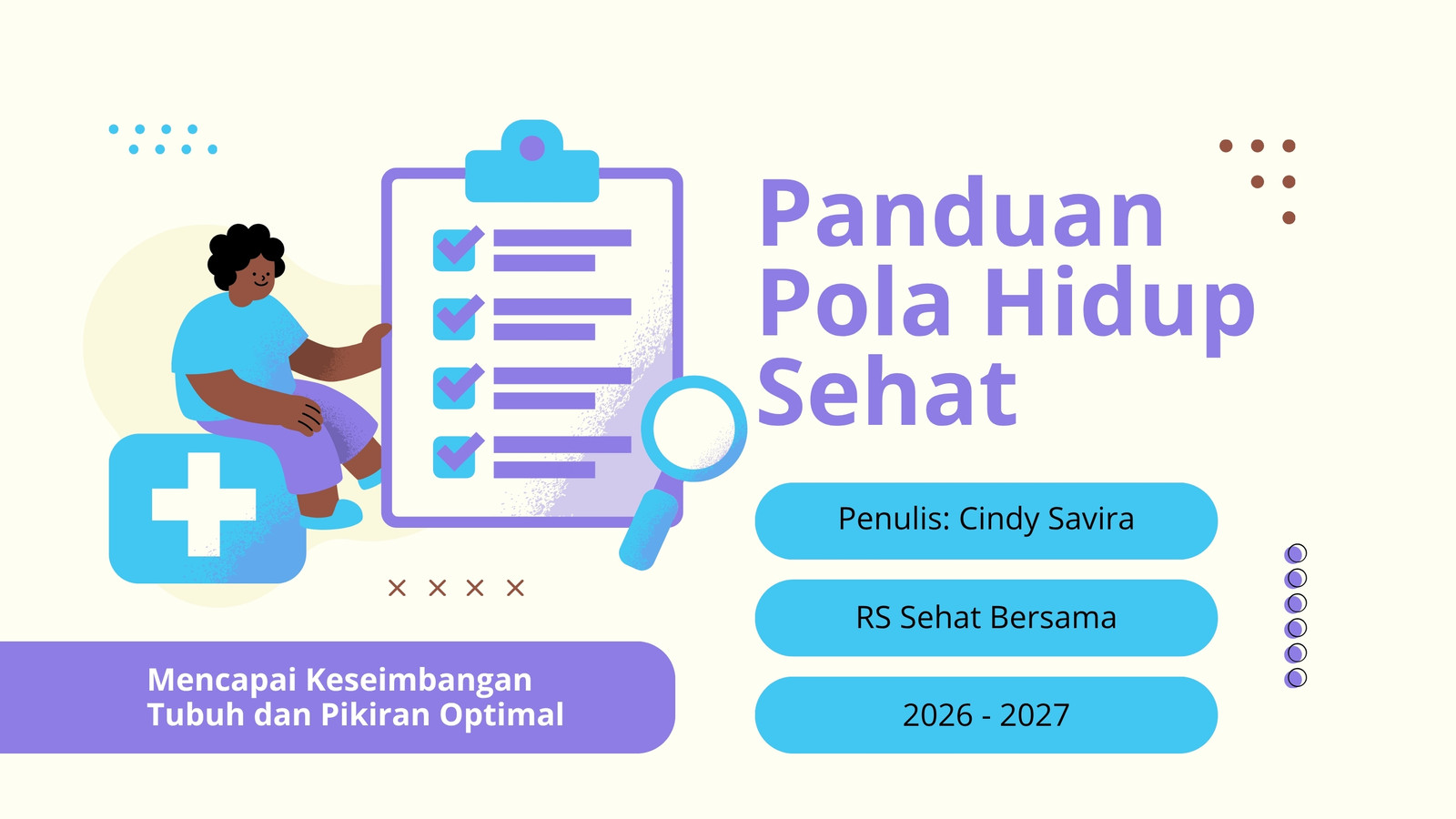 Panduan Pola Hidup Sehat

Penulis: Cindy Savira

RS Sehat Bersama

2026 - 2027

Mencapai Keseimbangan Tubuh dan Pikiran Optimal